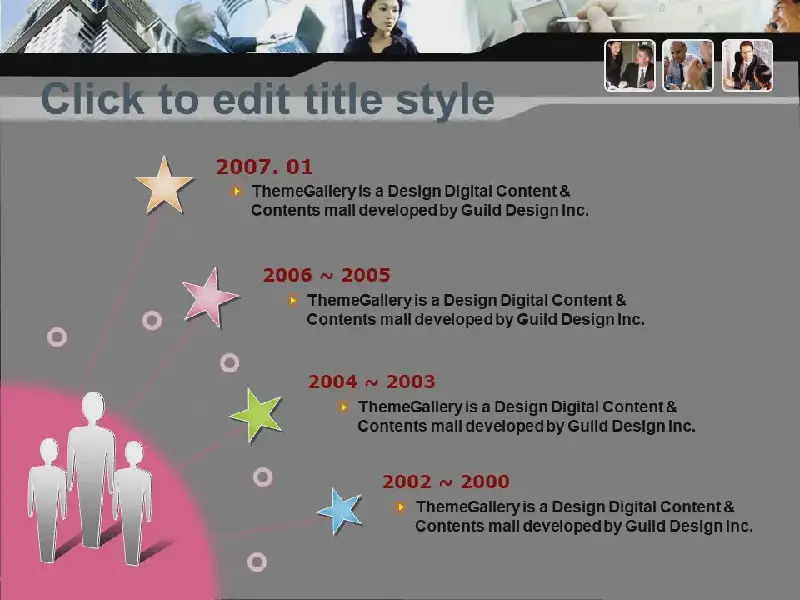 Click to edit title style

2007. 01

ThemeGallery is a Design Digital Content & Contents mall developed by Guild Design Inc.

2006 ~ 2005

ThemeGallery is a Design Digital Content & Contents mall developed by Guild Design Inc.

2004 ~ 2003

ThemeGallery is a Design Digital Content & Contents mall developed by Guild Design Inc.

2002 ~ 2000

ThemeGallery is a Design Digital Content & Contents mall developed by Guild Design Inc.